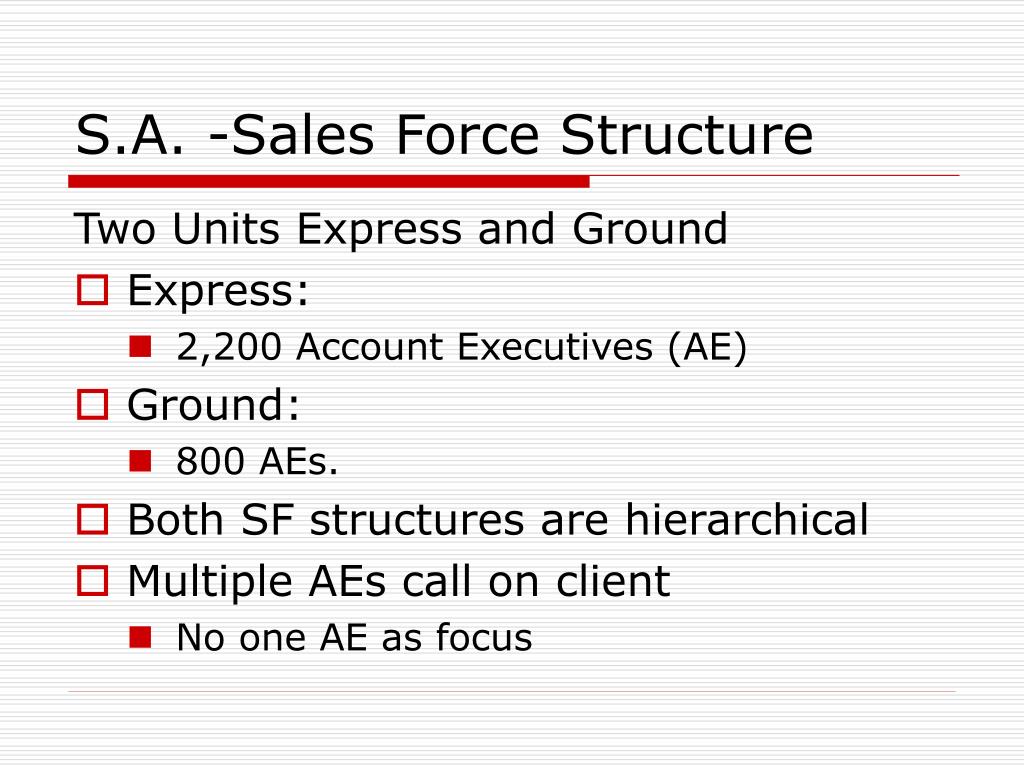 S.A. -Sales Force Structure

Two Units Express and Ground

Express:

2,200 Account Executives (AE)

Ground:

800 AEs.

Both SF structures are hierarchical

Multiple AEs call on client

No one AE as focus